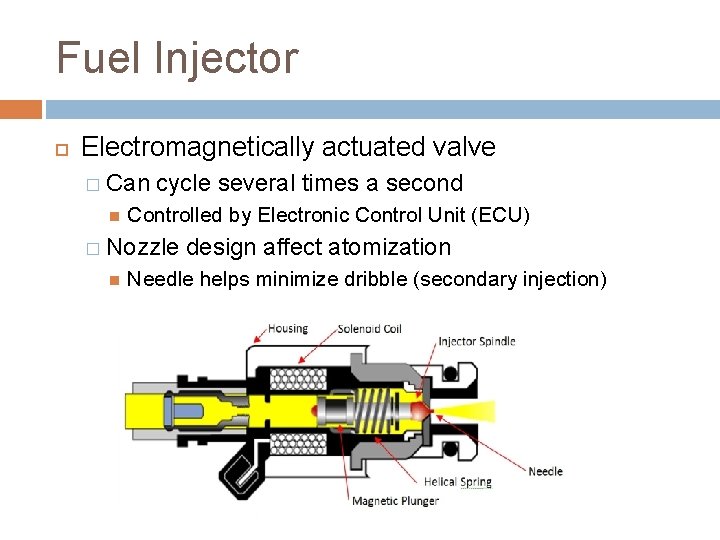 Fuel Injector

Electromagnetically actuated valve

Can cycle several times a second

Controlled by Electronic Control Unit (ECU)

Nozzle design affect atomization

Needle helps minimize dribble (secondary injection)

Housing
Solenoid Coil
Injector Spindle
Needle
Helical Spring
Magnetic Plunger